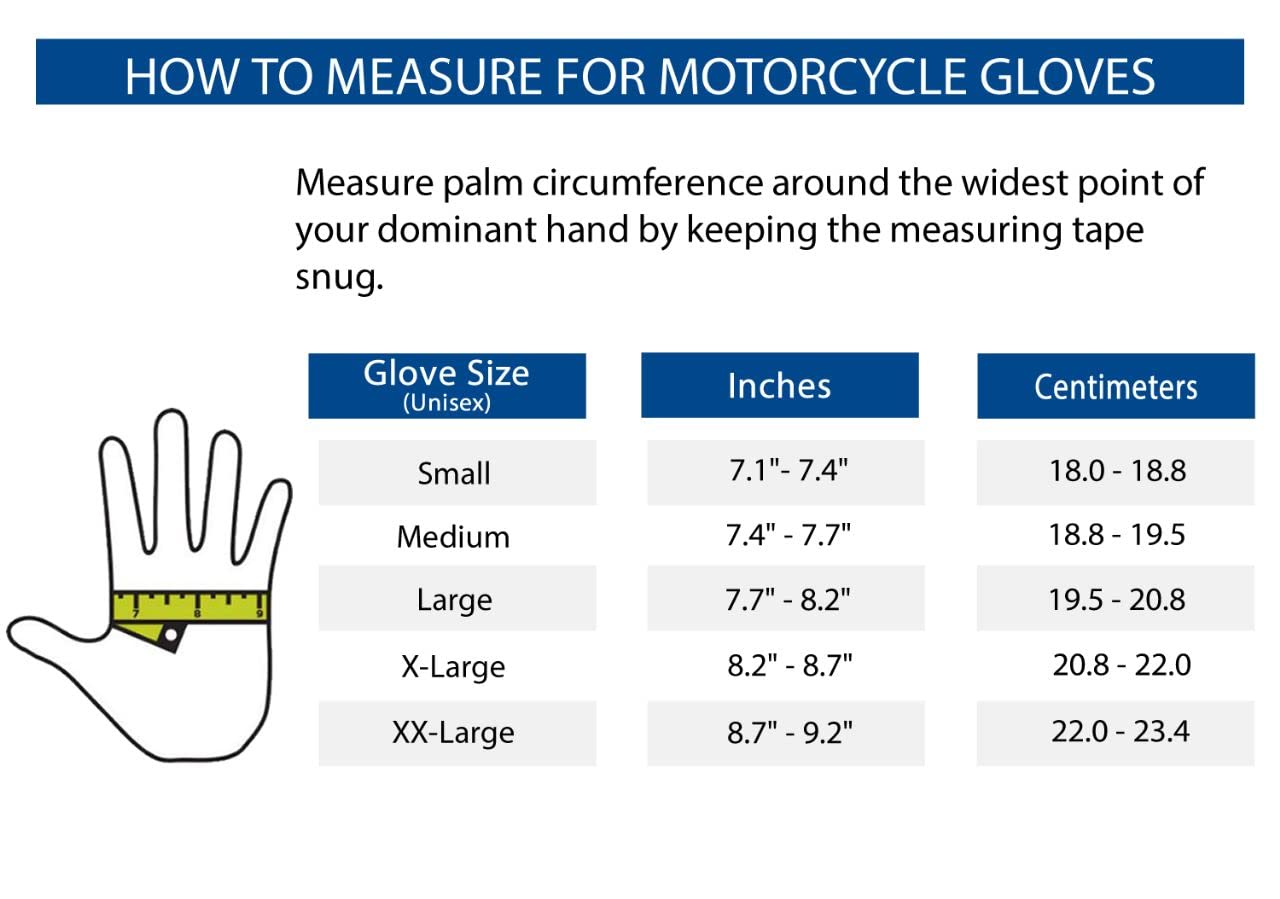 HOW TO MEASURE FOR MOTORCYCLE GLOVES

Measure palm circumference around the widest point of your dominant hand by keeping the measuring tape snug.

7 8 9

| Glove Size (Unisex) | Inches | Centimeters |
|---|---|---|
| Small | 7.1"- 7.4" | 18.0 - 18.8 |
| Medium | 7.4" - 7.7" | 18.8 - 19.5 |
| Large | 7.7" - 8.2" | 19.5 - 20.8 |
| X-Large | 8.2" - 8.7" | 20.8 - 22.0 |
| XX-Large | 8.7" - 9.2" | 22.0 - 23.4 |